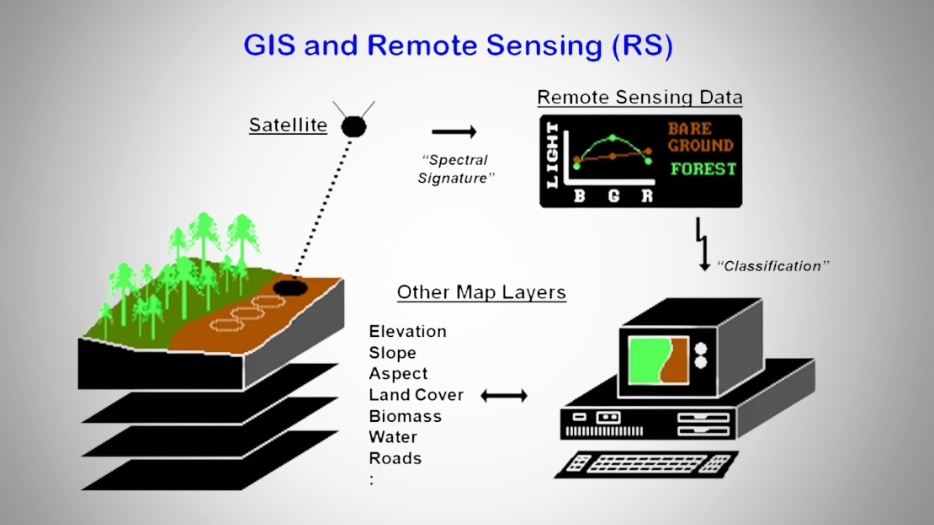 GIS and Remote Sensing (RS)

Satellite

"Spectral Signature"

Remote Sensing Data

LIGHT

B G R

BARE GROUND

FOREST

"Classification"

Other Map Layers

Elevation
Slope
Aspect
Land Cover
Biomass
Water
Roads
: